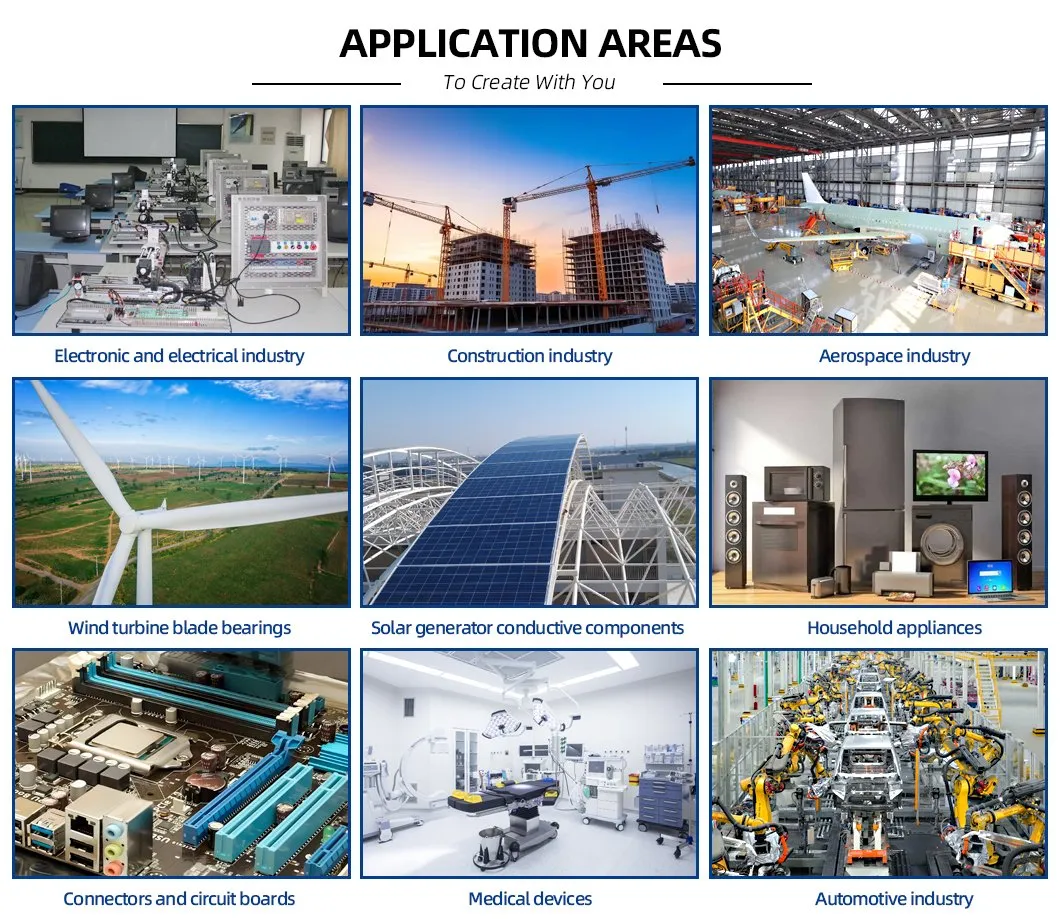 APPLICATION AREAS

To Create With You

Electronic and electrical industry

Construction industry

Aerospace industry

Wind turbine blade bearings

Solar generator conductive components

Household appliances

Connectors and circuit boards

Medical devices

Automotive industry